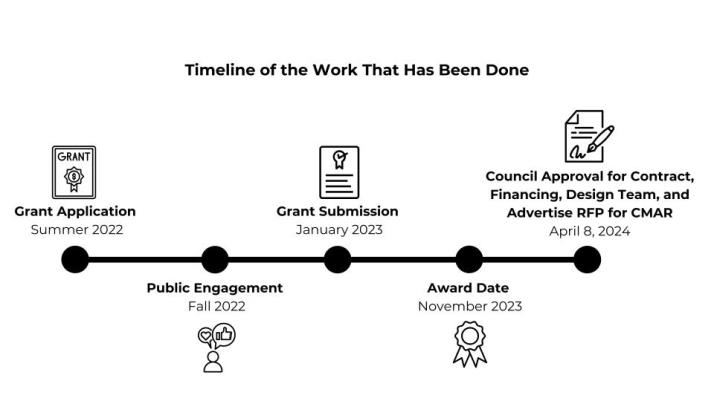 Timeline of the Work That Has Been Done

GRANT

Grant Application
Summer 2022

Public Engagement
Fall 2022

Grant Submission
January 2023

Award Date
November 2023

Council Approval for Contract, Financing, Design Team, and Advertise RFP for CMAR
April 8, 2024